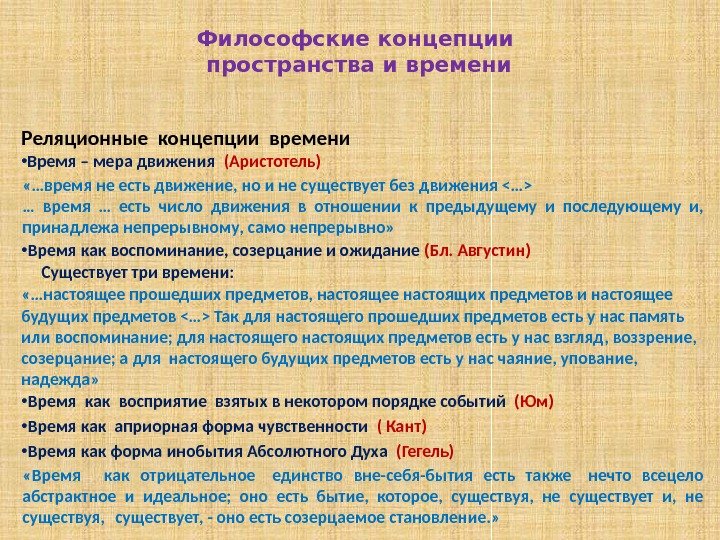 Философские концепции пространства и времени

Реляционные концепции времени

•Время – мера движения (Аристотель)

«…время не есть движение, но и не существует без движения <…> … время … есть число движения в отношении к предыдущему и последующему и, принадлежа непрерывному, само непрерывно»

•Время как воспоминание, созерцание и ожидание (Бл. Августин)

Существует три времени:

«…настоящее прошедших предметов, настоящее настоящих предметов и настоящее будущих предметов <…> Так для настоящего прошедших предметов есть у нас память или воспоминание; для настоящего настоящих предметов есть у нас взгляд, воззрение, созерцание; а для настоящего будущих предметов есть у нас чаяние, упование, надежда»

•Время как восприятие взятых в некотором порядке событий (Юм)

•Время как априорная форма чувственности ( Кант)

•Время как форма инобытия Абсолютного Духа (Гегель)

«Время как отрицательное единство вне-себя-бытия есть также нечто всецело абстрактное и идеальное; оно есть бытие, которое, существуя, не существует и, не существуя, существует, - оно есть созерцаемое становление.»